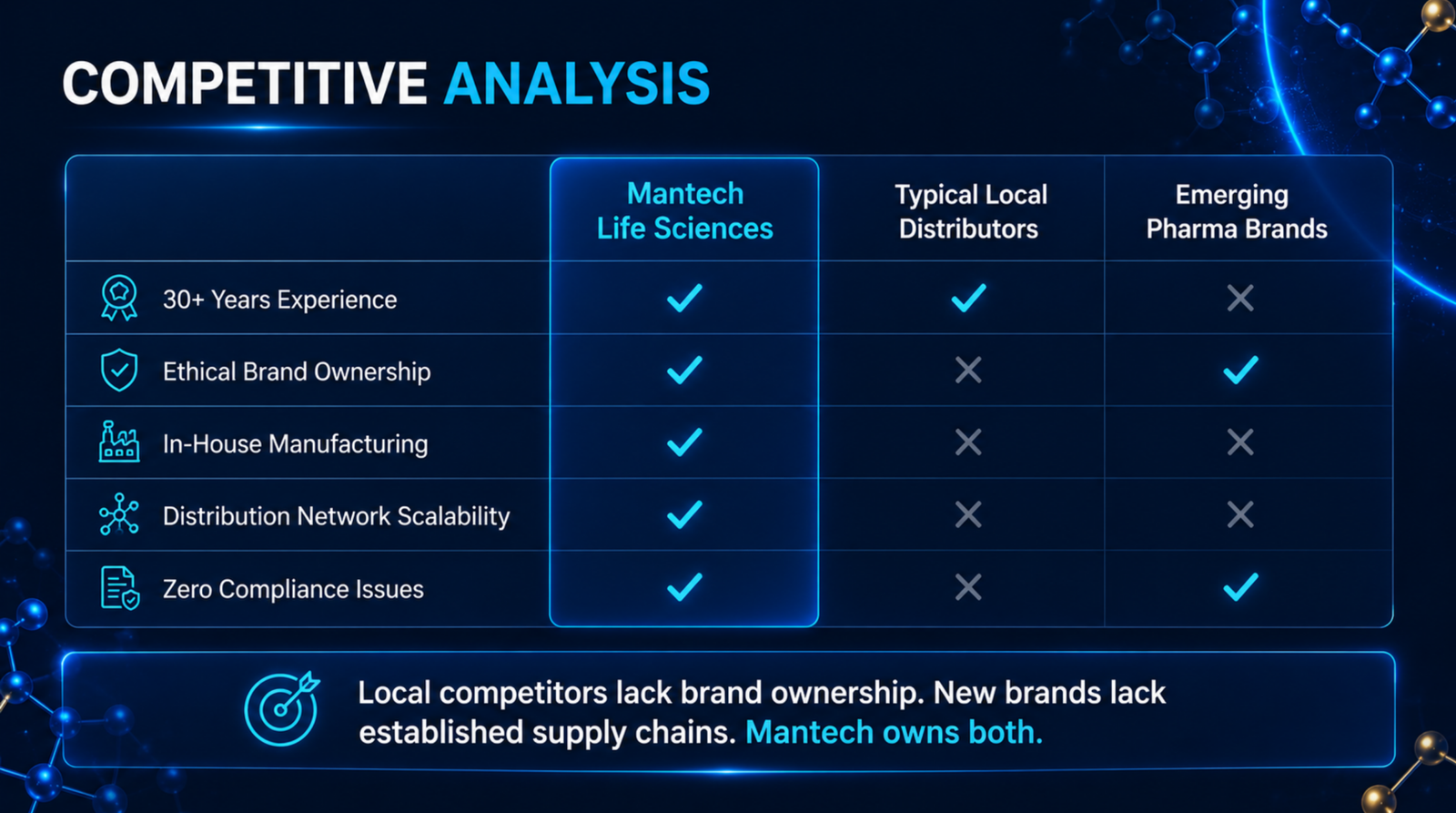 COMPETITIVE ANALYSIS

| | Mantech Life Sciences | Typical Local Distributors | Emerging Pharma Brands |
|---|---|---|---|
| 30+ Years Experience | ✓ | ✓ | ✗ |
| Ethical Brand Ownership | ✓ | ✗ | ✓ |
| In-House Manufacturing | ✓ | ✗ | ✗ |
| Distribution Network Scalability | ✓ | ✗ | ✗ |
| Zero Compliance Issues | ✓ | ✗ | ✓ |

Local competitors lack brand ownership. New brands lack established supply chains. Mantech owns both.